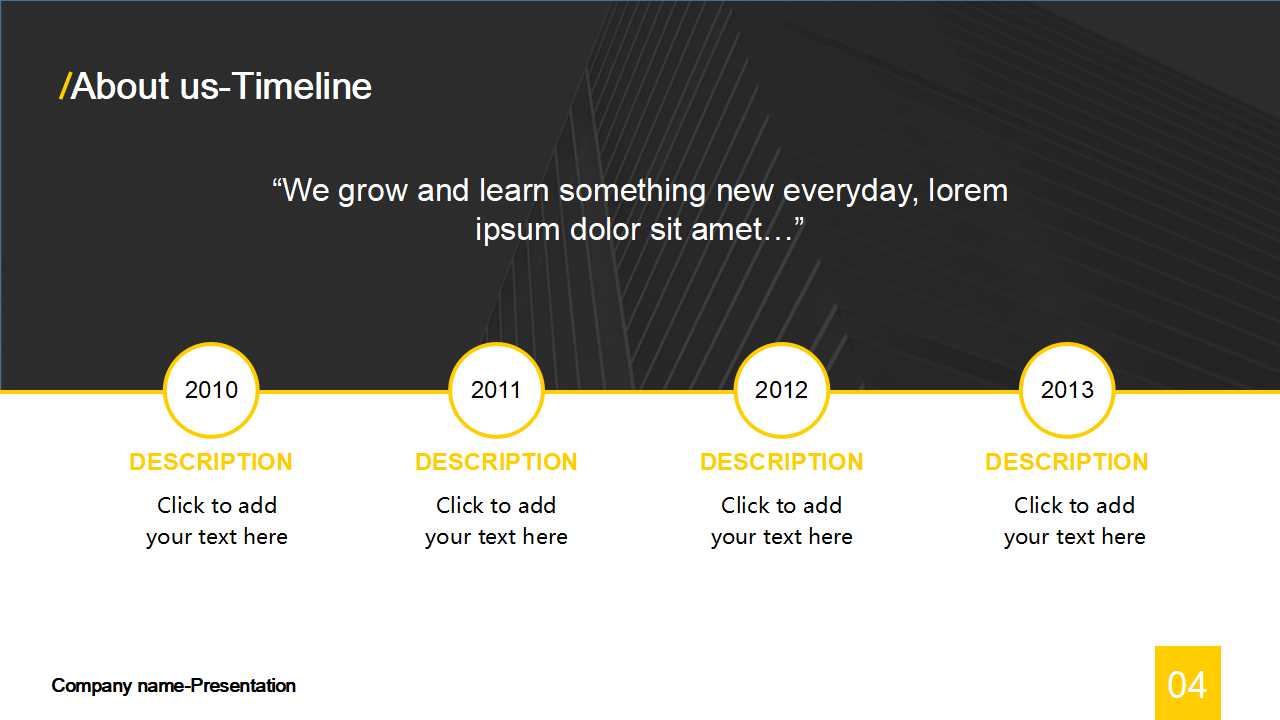 /About us-Timeline

“We grow and learn something new everyday, lorem ipsum dolor sit amet…”

2010

DESCRIPTION

Click to add your text here

2011

DESCRIPTION

Click to add your text here

2012

DESCRIPTION

Click to add your text here

2013

DESCRIPTION

Click to add your text here

Company name-Presentation

04